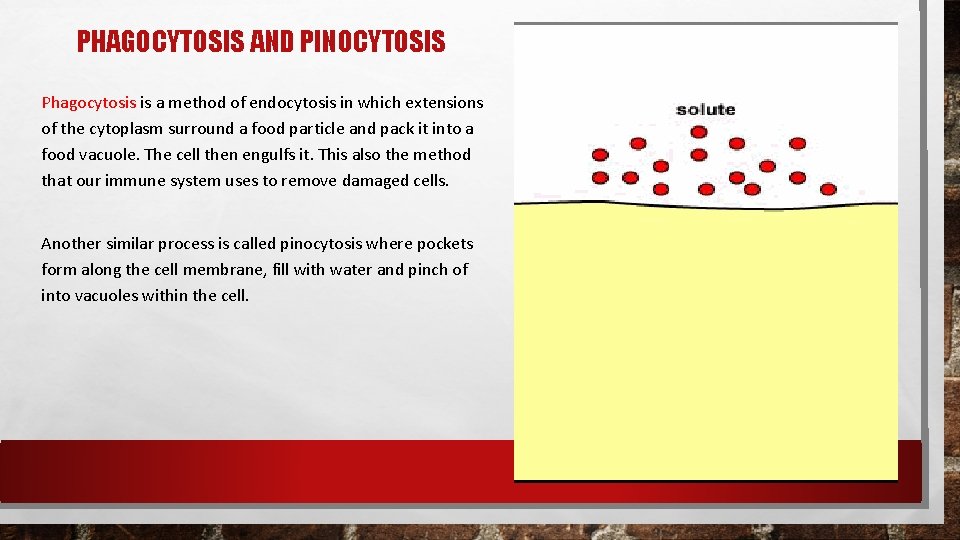 PHAGOCYTOSIS AND PINOCYTOSIS

Phagocytosis is a method of endocytosis in which extensions of the cytoplasm surround a food particle and pack it into a food vacuole. The cell then engulfs it. This also the method that our immune system uses to remove damaged cells.

Another similar process is called pinocytosis where pockets form along the cell membrane, fill with water and pinch of into vacuoles within the cell.

solute